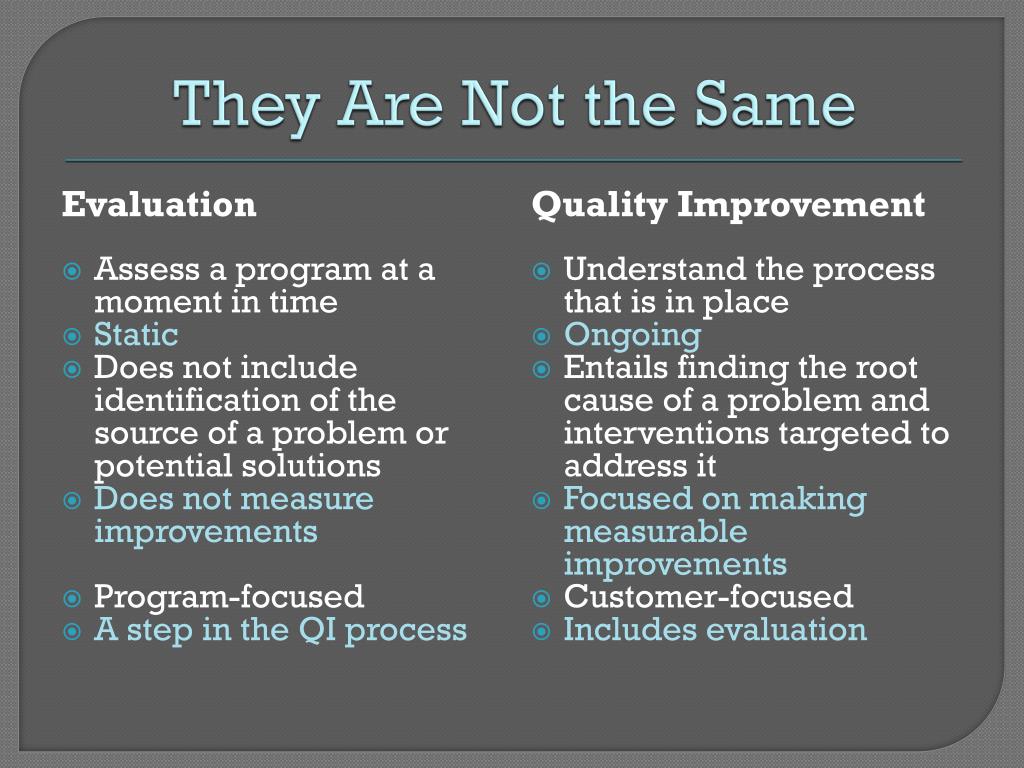 They Are Not the Same

Evaluation

- Assess a program at a moment in time
- Static
- Does not include identification of the source of a problem or potential solutions
- Does not measure improvements

- Program-focused
- A step in the QI process

Quality Improvement

- Understand the process that is in place
- Ongoing
- Entails finding the root cause of a problem and interventions targeted to address it
- Focused on making measurable improvements
- Customer-focused
- Includes evaluation